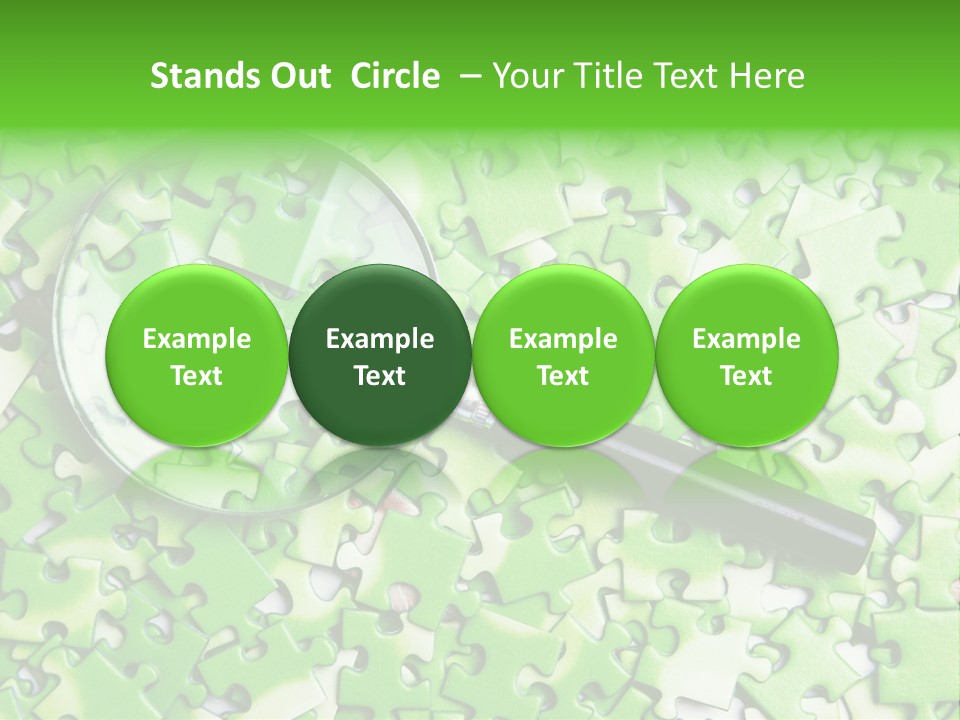 Stands Out Circle – Your Title Text Here

Example Text

Example Text

Example Text

Example Text